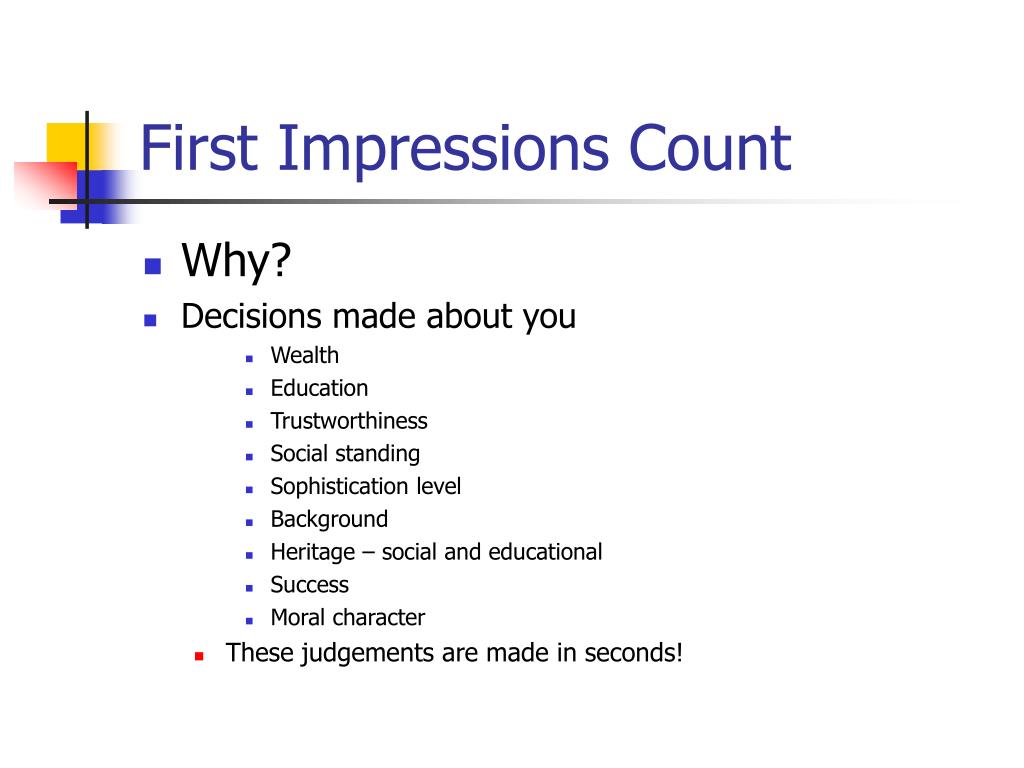 First Impressions Count

- Why?
- Decisions made about you
  - Wealth
  - Education
  - Trustworthiness
  - Social standing
  - Sophistication level
  - Background
  - Heritage – social and educational
  - Success
  - Moral character
- These judgements are made in seconds!